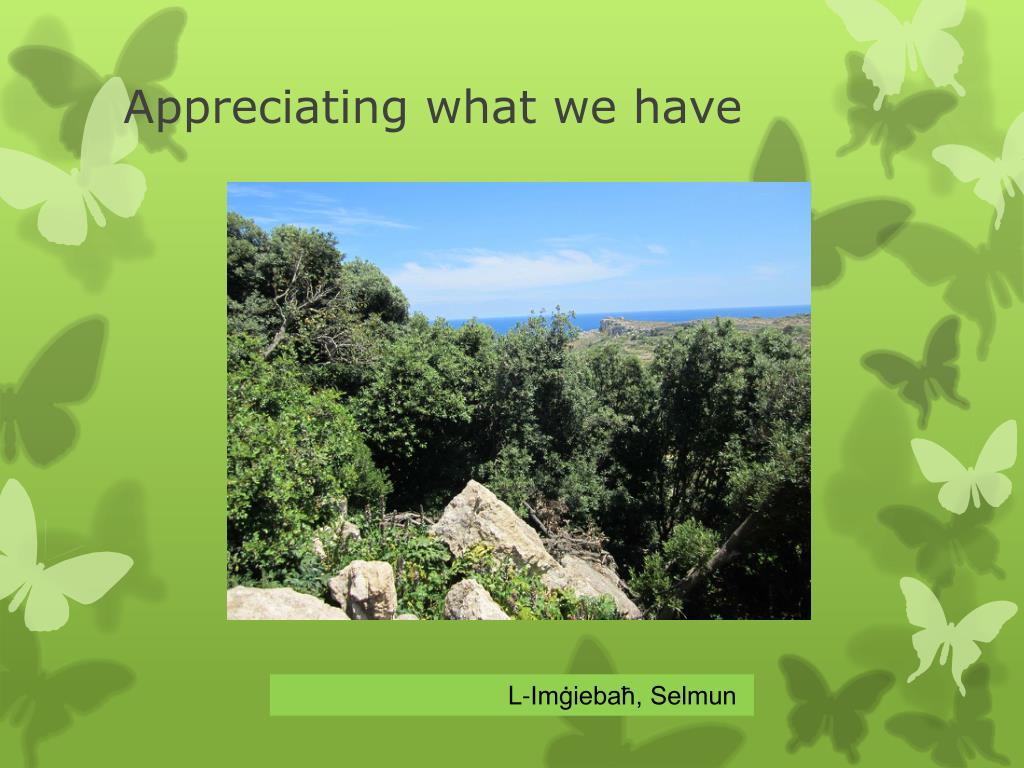 Appreciating what we have

L-Imġiebaħ, Selmun